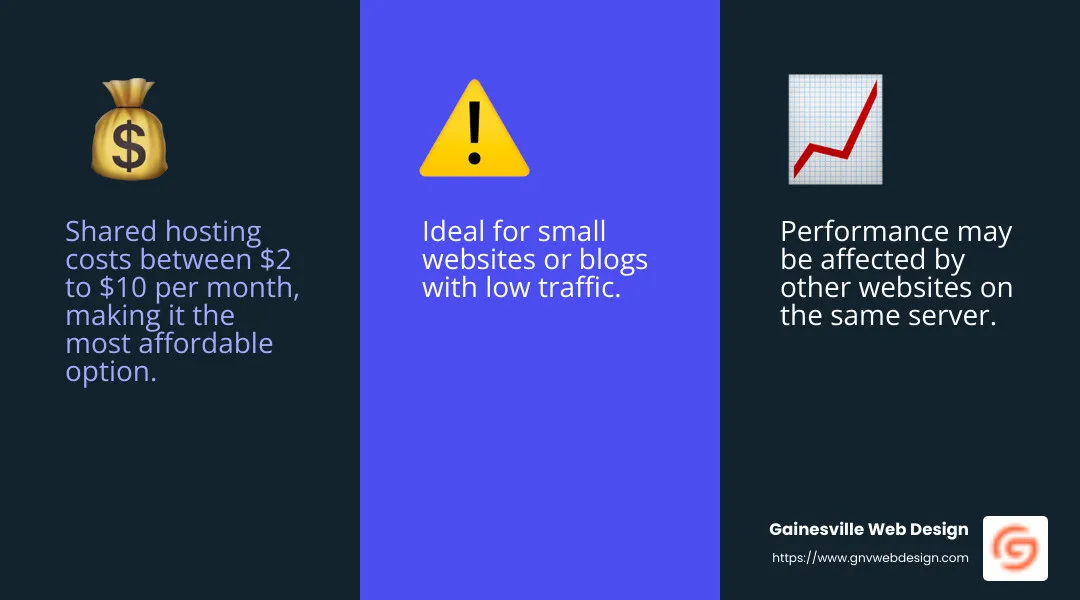 Shared hosting costs between \$2 to \$10 per month, making it the most affordable option.

Ideal for small websites or blogs with low traffic.

Performance may be affected by other websites on the same server.

Gainesville Web Design
https://www.gnvwebdesign.com